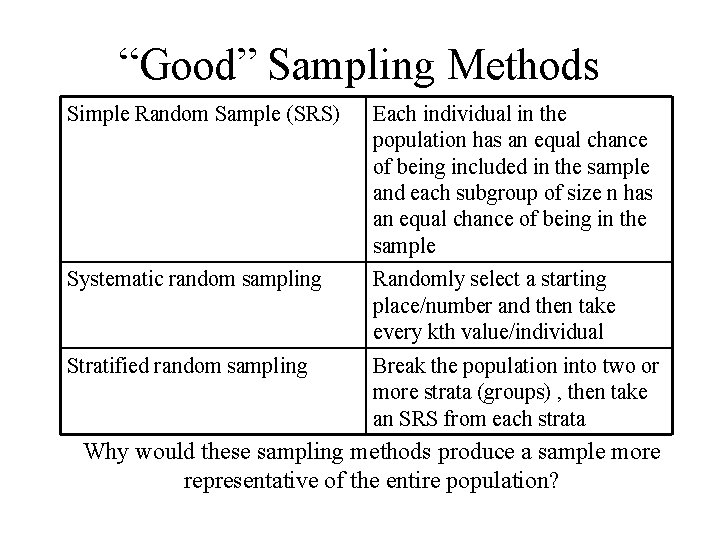 “Good” Sampling Methods

| Simple Random Sample (SRS) | Each individual in the population has an equal chance of being included in the sample and each subgroup of size n has an equal chance of being in the sample |
|---|---|
| Systematic random sampling | Randomly select a starting place/number and then take every kth value/individual |
| Stratified random sampling | Break the population into two or more strata (groups) , then take an SRS from each strata |

Why would these sampling methods produce a sample more representative of the entire population?